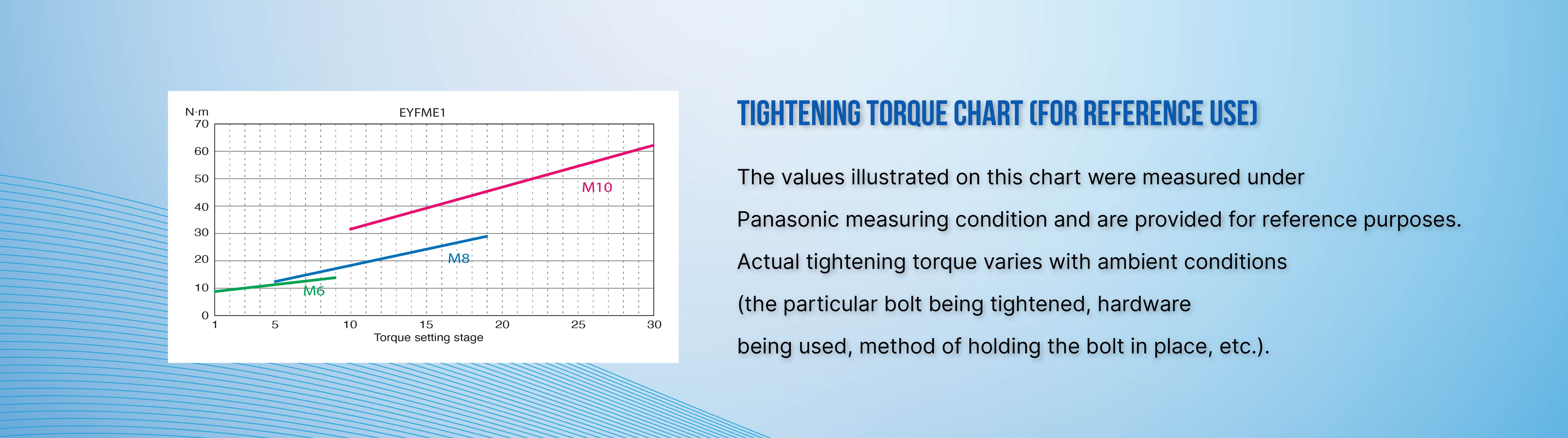 N·m

EYFME1

70
60
50
40
30
20
10
0

M10

M8

M6

1
5
10
15
20
25
30

Torque setting stage

TIGHTENING TORQUE CHART (FOR REFERENCE USE)

The values illustrated on this chart were measured under Panasonic measuring condition and are provided for reference purposes. Actual tightening torque varies with ambient conditions (the particular bolt being tightened, hardware being used, method of holding the bolt in place, etc.).